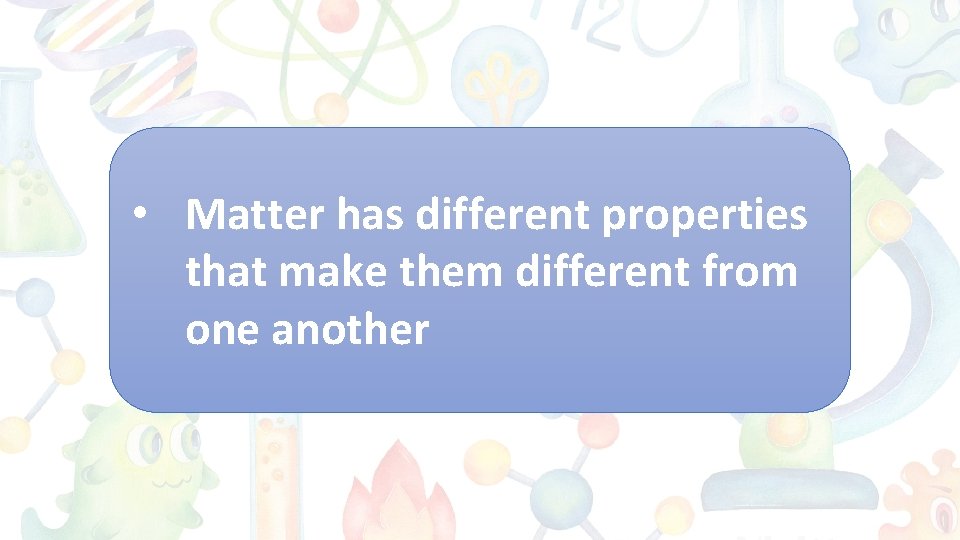 $H_2O$

• Matter has different properties that make them different from one another